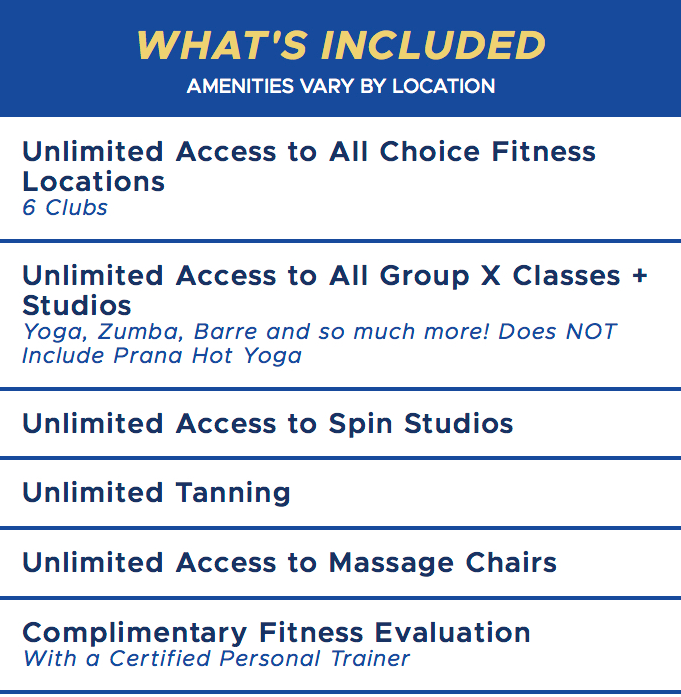 WHAT'S INCLUDED
AMENITIES VARY BY LOCATION

Unlimited Access to All Choice Fitness Locations
6 Clubs

Unlimited Access to All Group X Classes + Studios
Yoga, Zumba, Barre and so much more! Does NOT Include Prana Hot Yoga

Unlimited Access to Spin Studios

Unlimited Tanning

Unlimited Access to Massage Chairs

Complimentary Fitness Evaluation
With a Certified Personal Trainer